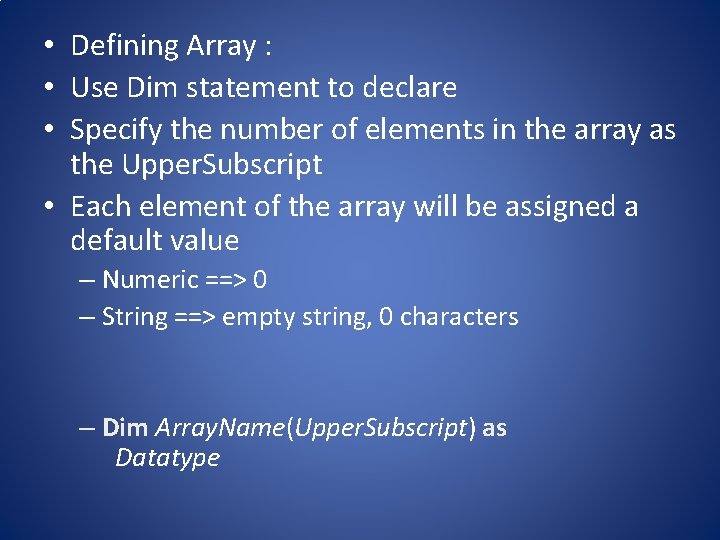 • Defining Array :
• Use Dim statement to declare
• Specify the number of elements in the array as the UpperSubscript
• Each element of the array will be assigned a default value
– Numeric ==> 0
– String ==> empty string, 0 characters

– Dim ArrayName(UpperSubscript) as Datatype